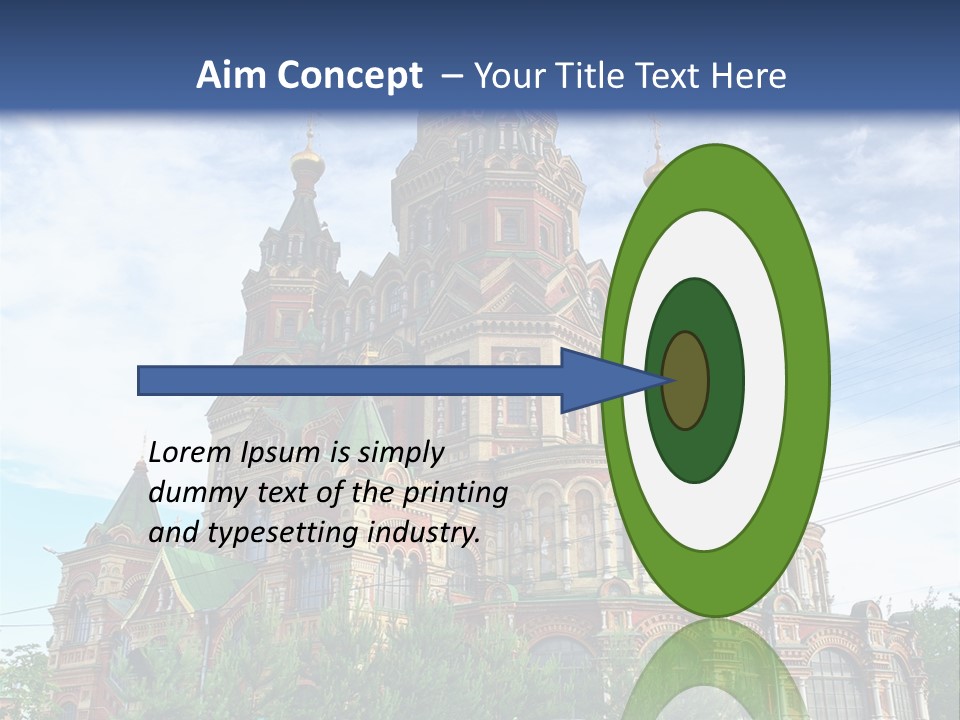 Aim Concept – Your Title Text Here

Lorem Ipsum is simply dummy text of the printing and typesetting industry.